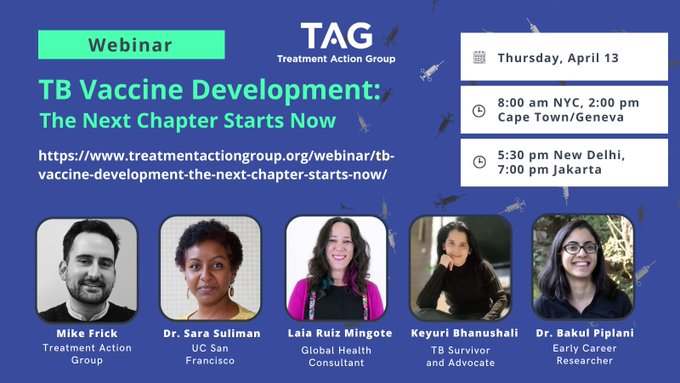 Webinar

TAG
Treatment Action Group

TB Vaccine Development:
The Next Chapter Starts Now

https://www.treatmentactiongroup.org/webinar/tb-vaccine-development-the-next-chapter-starts-now/

Thursday, April 13

8:00 am NYC, 2:00 pm Cape Town/Geneva

5:30 pm New Delhi, 7:00 pm Jakarta

Mike Frick
Treatment Action Group

Dr. Sara Suliman
UC San Francisco

Laia Ruiz Mingote
Global Health Consultant

Keyuri Bhanushali
TB Survivor and Advocate

Dr. Bakul Piplani
Early Career Researcher